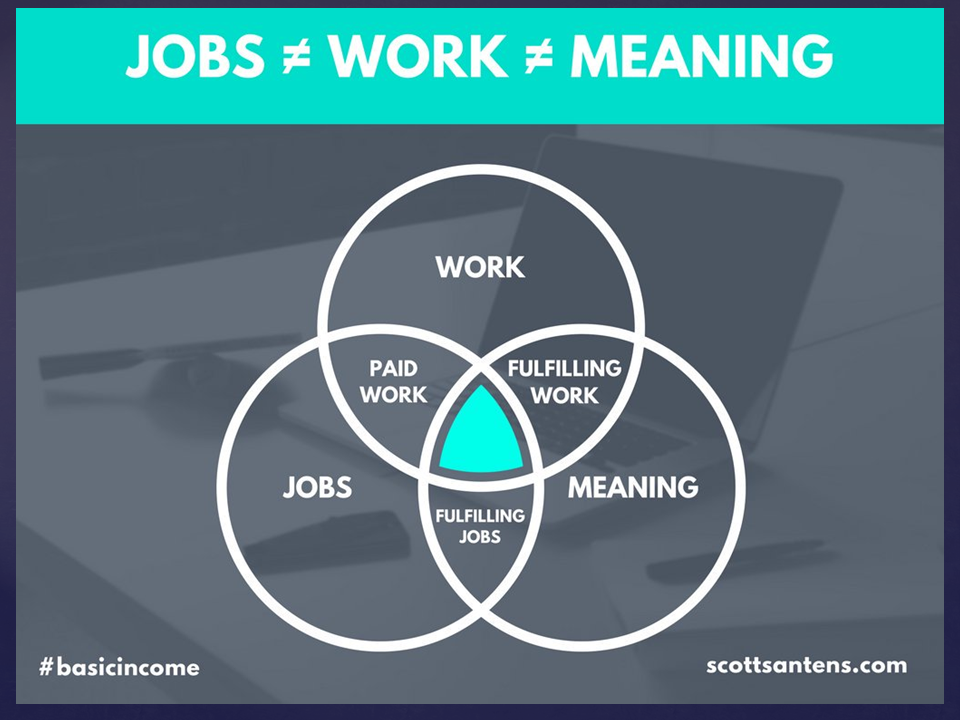 JOBS ≠ WORK ≠ MEANING

WORK

PAID WORK

FULFILLING WORK

JOBS

MEANING

FULFILLING JOBS

#basicincome

scottsantens.com